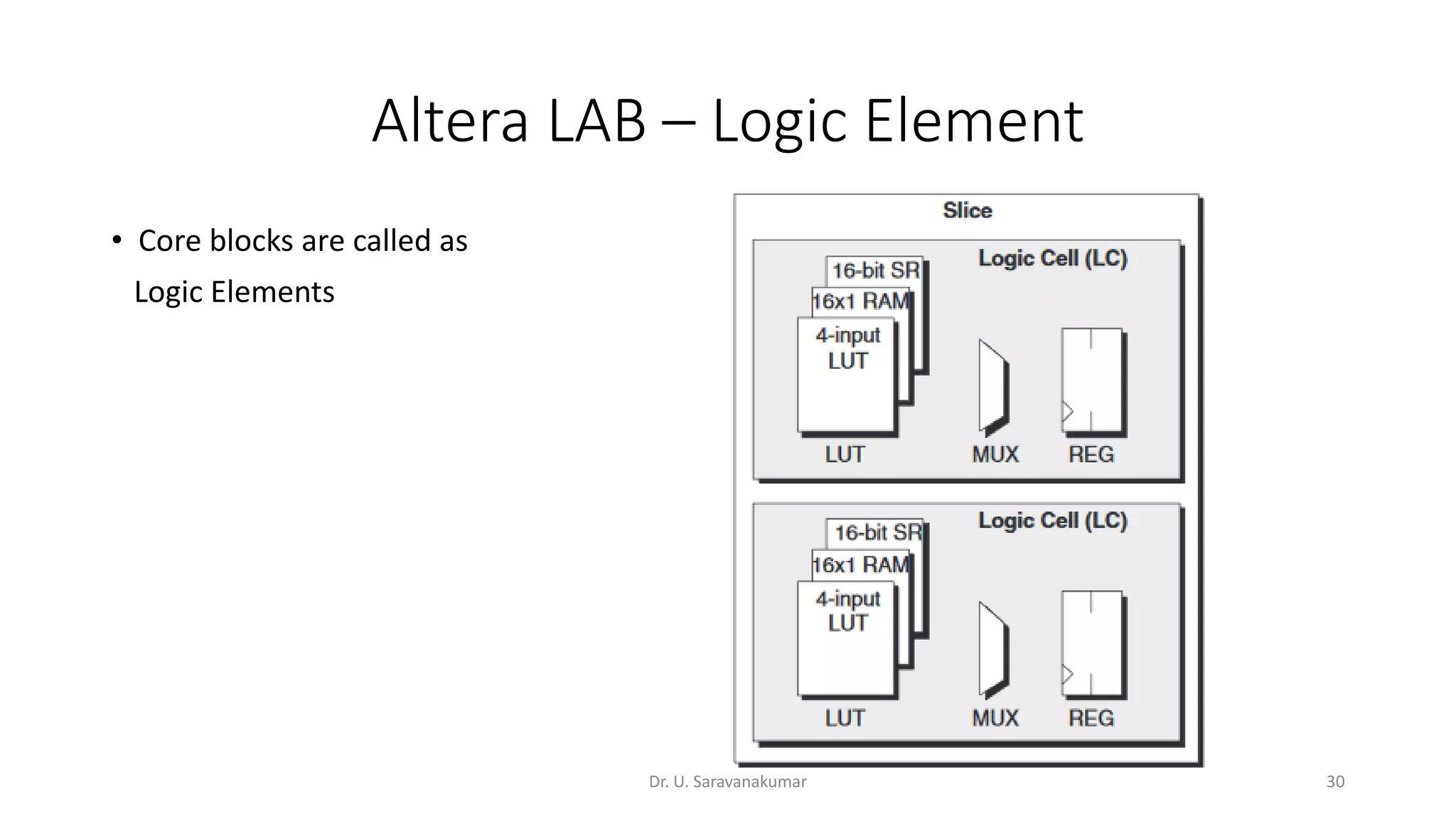 Altera LAB – Logic Element

• Core blocks are called as Logic Elements

Slice

Logic Cell (LC)

16-bit SR

16x1 RAM

4-input LUT

LUT

MUX

REG

Logic Cell (LC)

16-bit SR

16x1 RAM

4-input LUT

LUT

MUX

REG

Dr. U. Saravanakumar

30